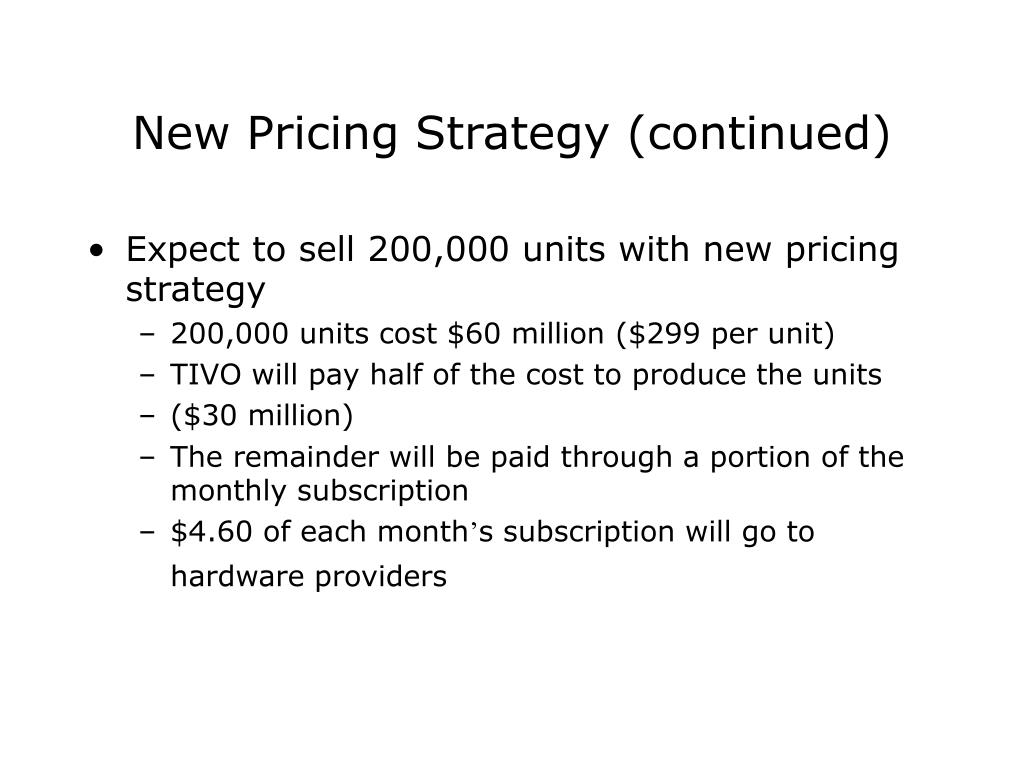 New Pricing Strategy (continued)

• Expect to sell 200,000 units with new pricing strategy
– 200,000 units cost \$60 million (\$299 per unit)
– TIVO will pay half of the cost to produce the units
– (\$30 million)
– The remainder will be paid through a portion of the monthly subscription
– \$4.60 of each month’s subscription will go to hardware providers